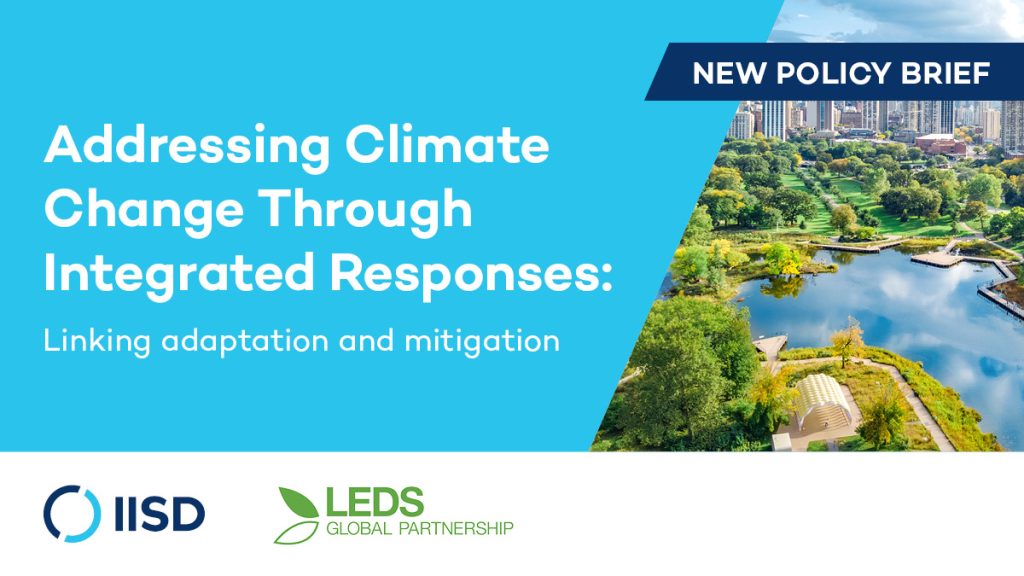 NEW POLICY BRIEF

Addressing Climate Change Through Integrated Responses:

Linking adaptation and mitigation

IISD

LEDS
GLOBAL PARTNERSHIP